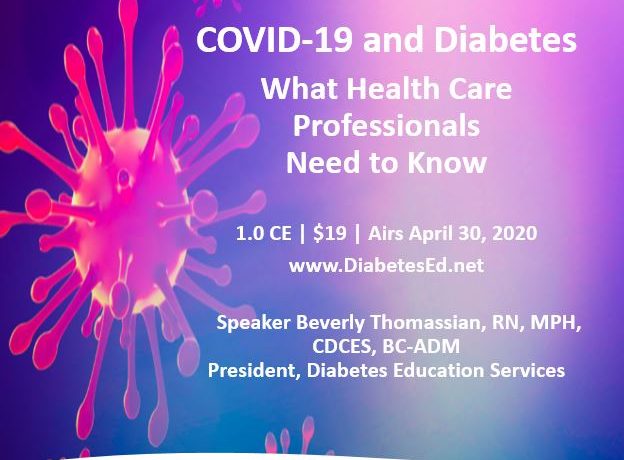 COVID-19 and Diabetes

What Health Care Professionals Need to Know

1.0 CE | $19 | Airs April 30, 2020

www.DiabetesEd.net

Speaker Beverly Thomassian, RN, MPH, CDCES, BC-ADM
President, Diabetes Education Services